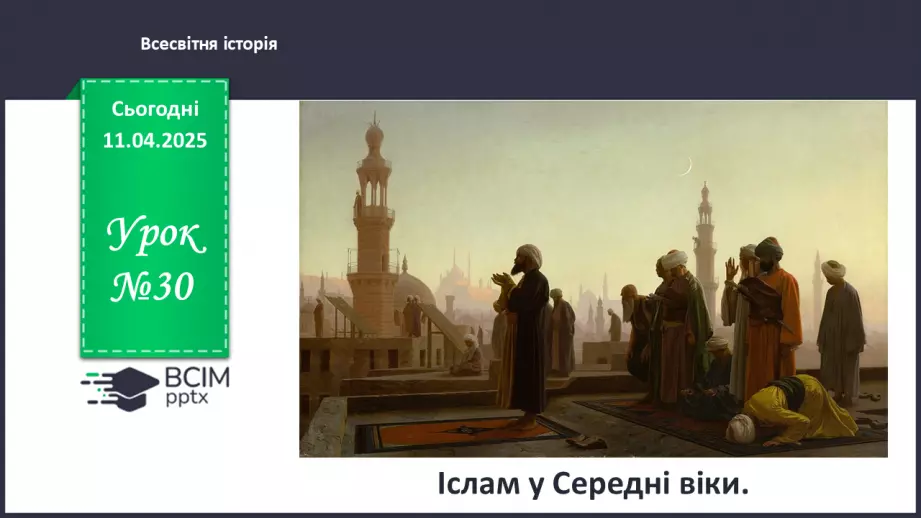 Всесвітня історія

Сьогодні
11.04.2025

Урок
№30

ВСІМ
pptx

Іслам у Середні віки.